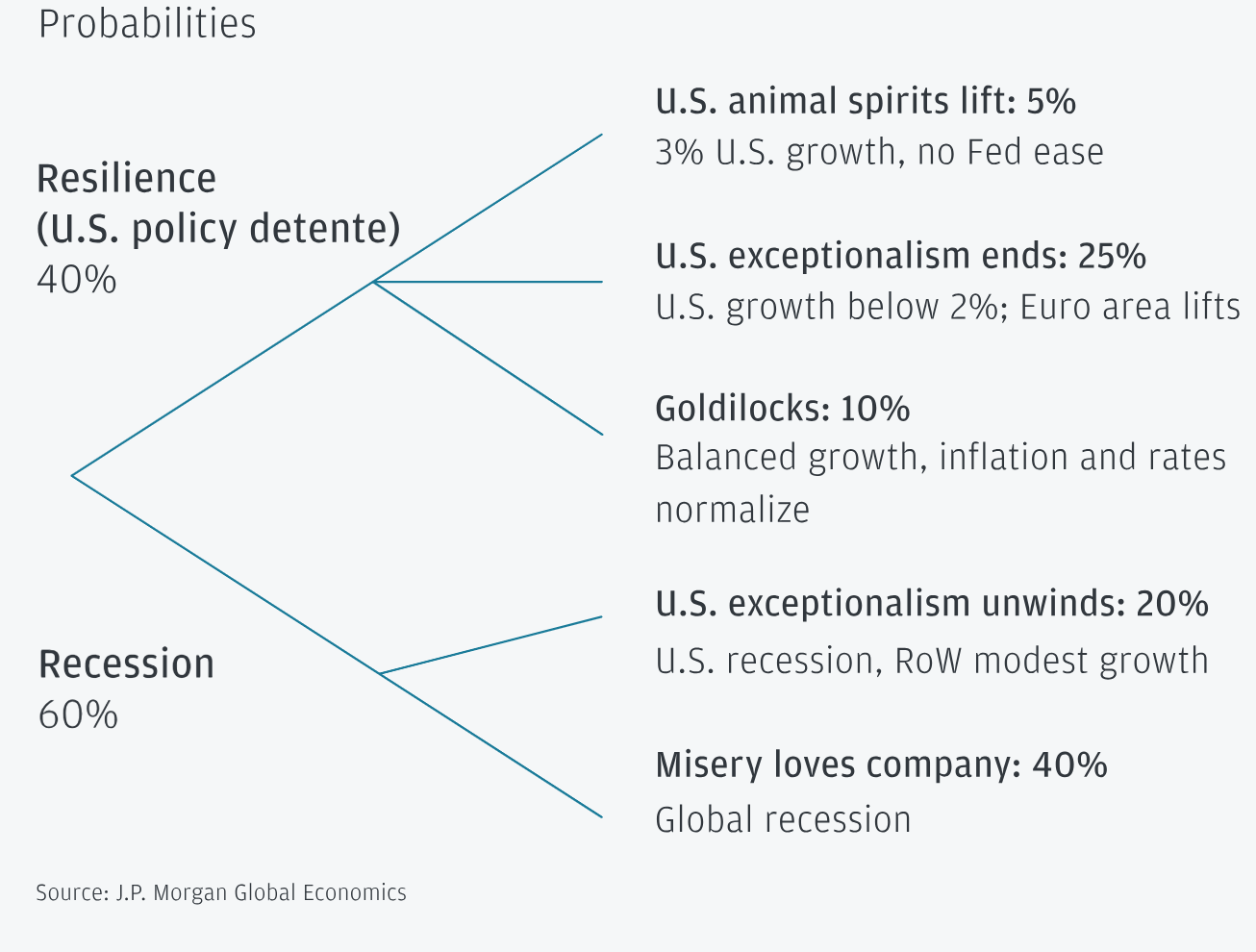 Probabilities

Resilience
(U.S. policy detente)
40%

U.S. animal spirits lift: 5%
3% U.S. growth, no Fed ease

U.S. exceptionalism ends: 25%
U.S. growth below 2%; Euro area lifts

Goldilocks: 10%
Balanced growth, inflation and rates normalize

Recession
60%

U.S. exceptionalism unwinds: 20%
U.S. recession, RoW modest growth

Misery loves company: 40%
Global recession

Source: J.P. Morgan Global Economics